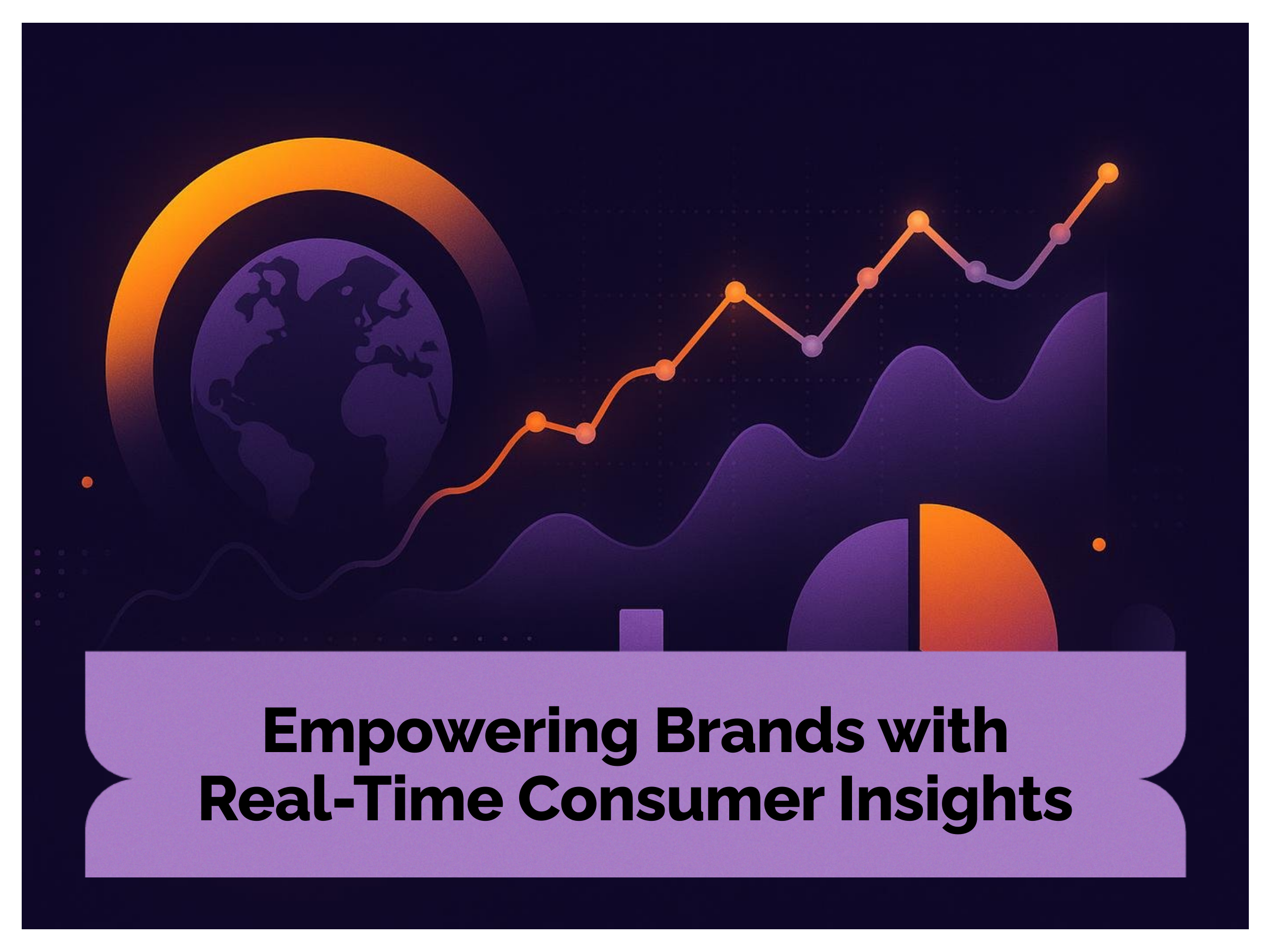 Empowering Brands with
Real-Time Consumer Insights